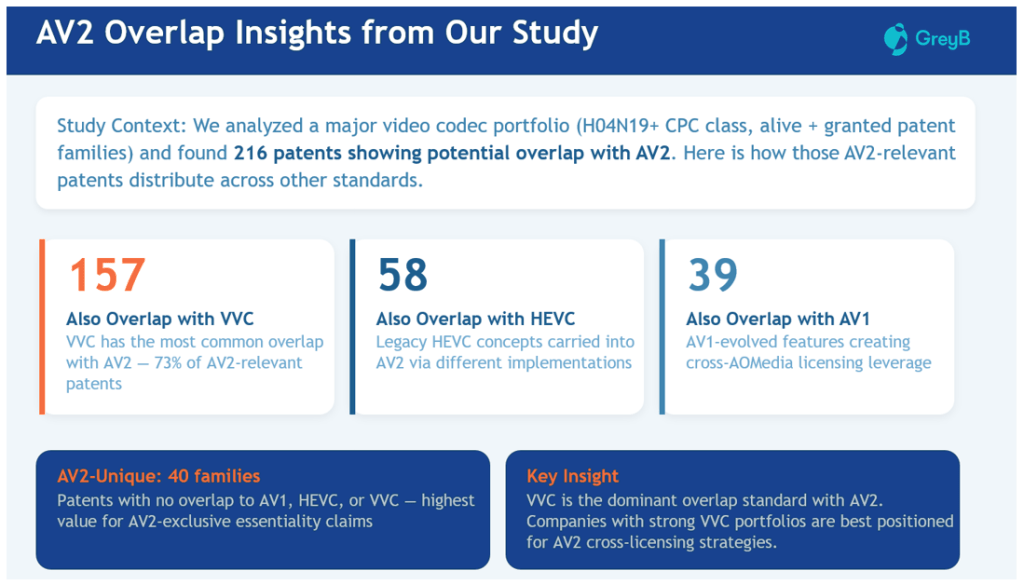 AV2 Overlap Insights from Our Study

GreyB

Study Context: We analyzed a major video codec portfolio (H04N19+ CPC class, alive + granted patent families) and found 216 patents showing potential overlap with AV2. Here is how those AV2-relevant patents distribute across other standards.

157

Also Overlap with VVC

VVC has the most common overlap with AV2 — 73% of AV2-relevant patents

58

Also Overlap with HEVC

Legacy HEVC concepts carried into AV2 via different implementations

39

Also Overlap with AV1

AV1-evolved features creating cross-AOMedia licensing leverage

AV2-Unique: 40 families

Patents with no overlap to AV1, HEVC, or VVC — highest value for AV2-exclusive essentiality claims

Key Insight

VVC is the dominant overlap standard with AV2. Companies with strong VVC portfolios are best positioned for AV2 cross-licensing strategies.